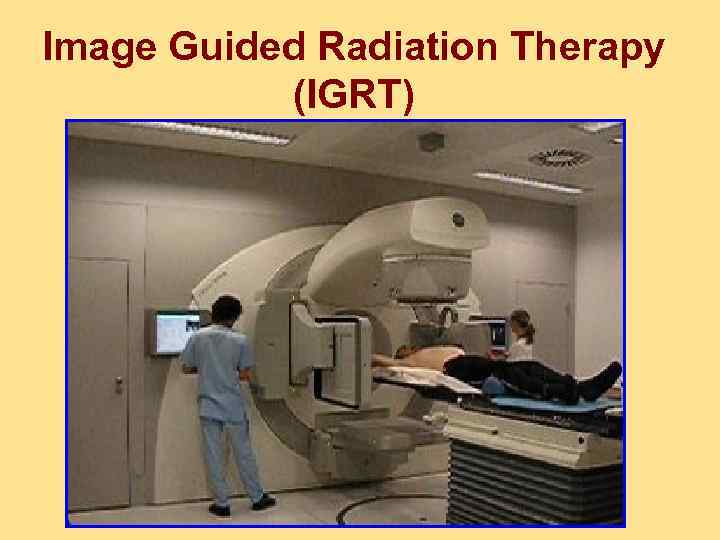 Image Guided Radiation Therapy (IGRT)